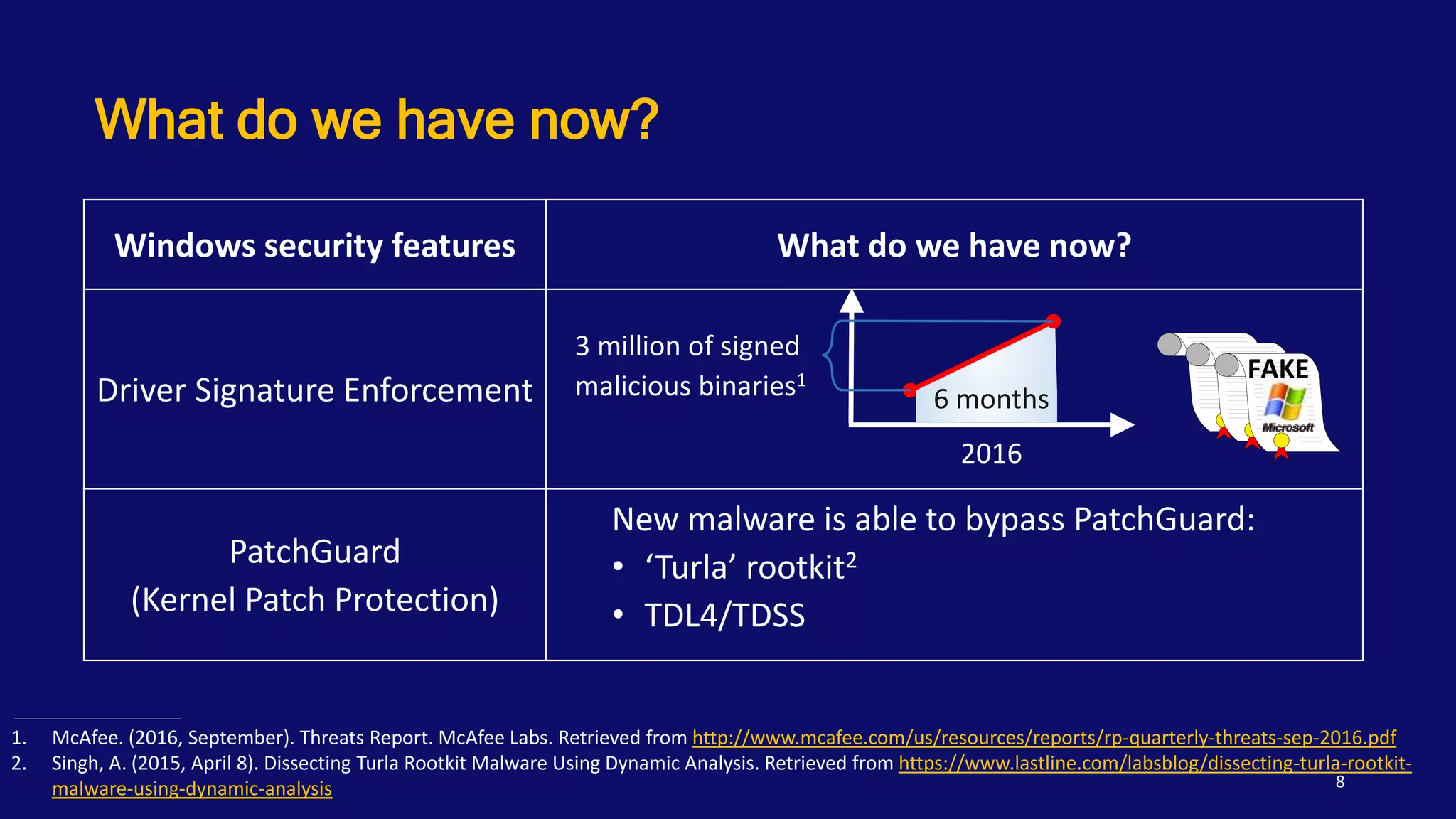 What do we have now?

| Windows security features | What do we have now? |
|---|---|
| Driver Signature Enforcement | 3 million of signed malicious binaries$^1$ 6 months 2016 FAKE Microsoft |
| PatchGuard (Kernel Patch Protection) | New malware is able to bypass PatchGuard: • 'Turla' rootkit$^2$ • TDL4/TDSS |

1. McAfee. (2016, September). Threats Report. McAfee Labs. Retrieved from http://www.mcafee.com/us/resources/reports/rp-quarterly-threats-sep-2016.pdf
2. Singh, A. (2015, April 8). Dissecting Turla Rootkit Malware Using Dynamic Analysis. Retrieved from https://www.lastline.com/labsblog/dissecting-turla-rootkit-malware-using-dynamic-analysis

8